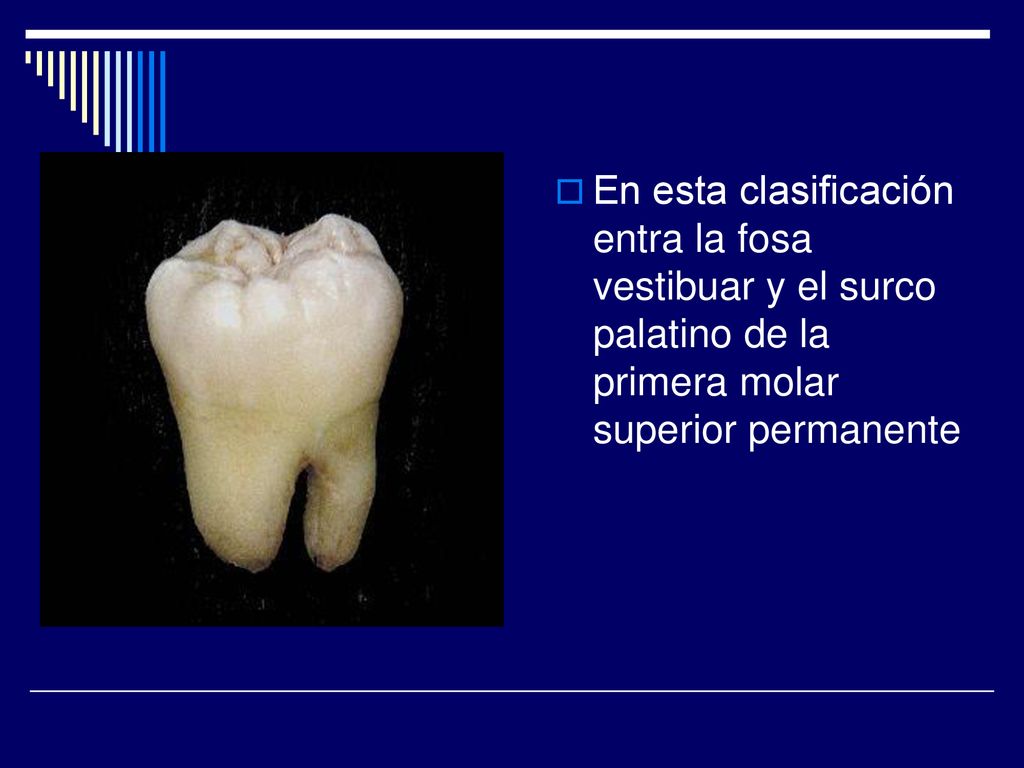 En esta clasificación entra la fosa vestibuar y el surco palatino de la primera molar superior permanente